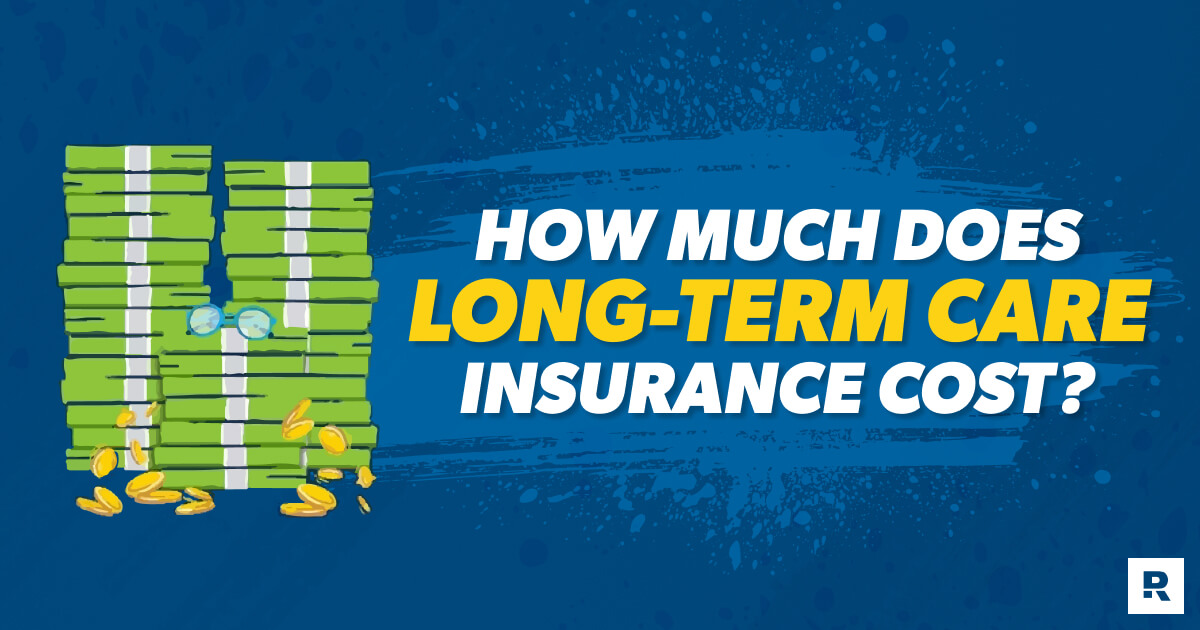 HOW MUCH DOES LONG-TERM CARE INSURANCE COST?

R